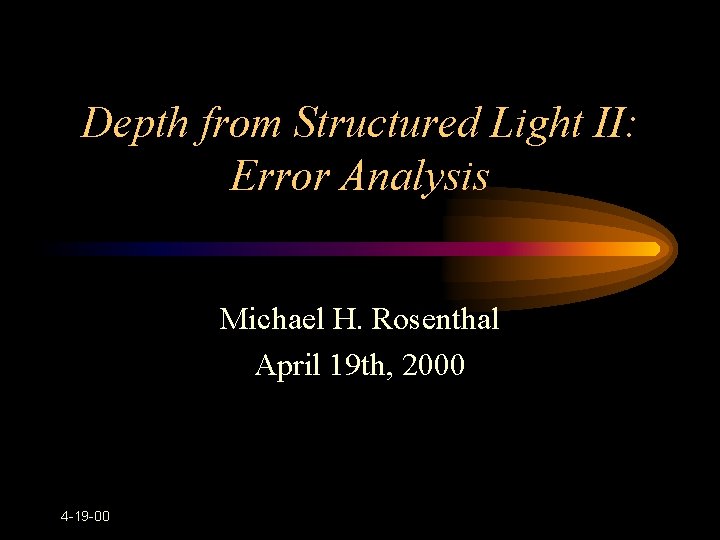 Depth from Structured Light II: Error Analysis

Michael H. Rosenthal
April 19th, 2000

4-19-00